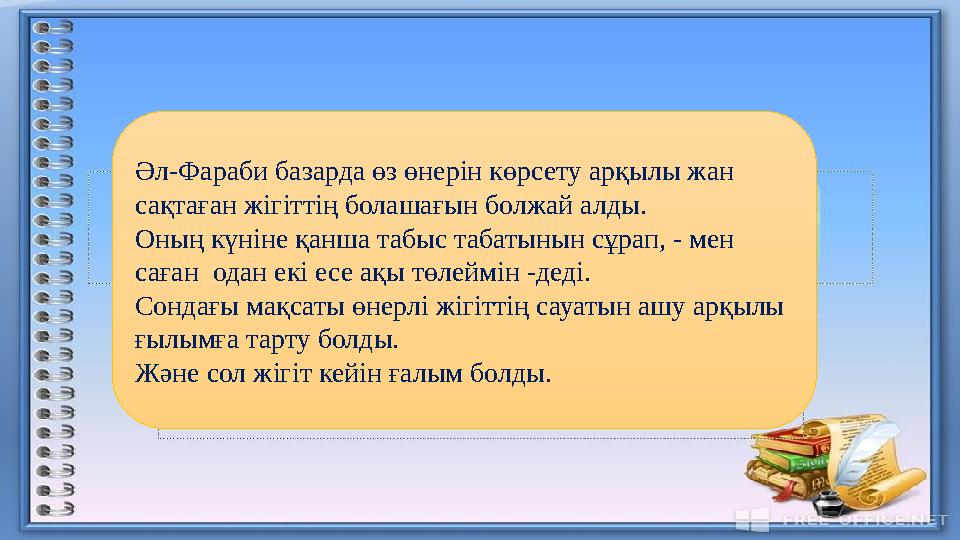 Әл-Фараби базарда өз өнерін көрсету арқылы жан сақтаған жігіттің болашағын болжай алды.
Оның күніне қанша табыс табатынын сұрап, - мен саған  одан екі есе ақы төлеймін -деді.
Сондағы мақсаты өнерлі жігіттің сауатын ашу арқылы ғылымға тарту болды.
Және сол жігіт кейін ғалым болды.

FREE-OFFICE.NET